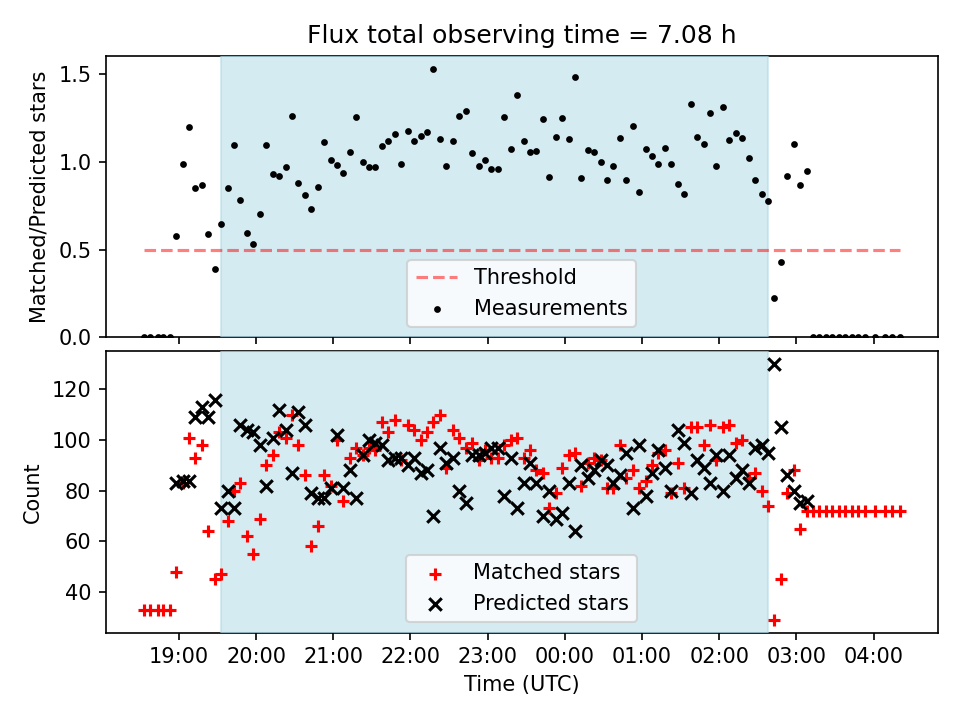 Flux total observing time = 7.08 h

Matched/Predicted stars

1.5
1.0
0.5
0.0

Threshold
Measurements

Count

120
100
80
60
40

Matched stars
Predicted stars

19:00 20:00 21:00 22:00 23:00 00:00 01:00 02:00 03:00 04:00

Time (UTC)